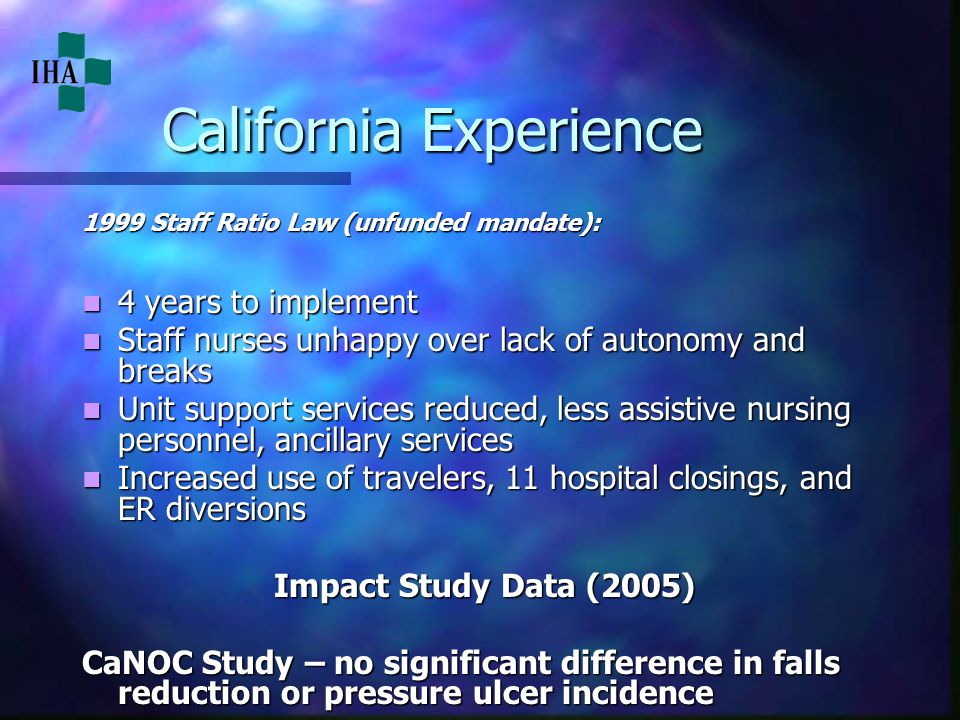 IHA

California Experience

1999 Staff Ratio Law (unfunded mandate):

- 4 years to implement
- Staff nurses unhappy over lack of autonomy and breaks
- Unit support services reduced, less assistive nursing personnel, ancillary services
- Increased use of travelers, 11 hospital closings, and ER diversions

Impact Study Data (2005)

CaNOC Study – no significant difference in falls reduction or pressure ulcer incidence